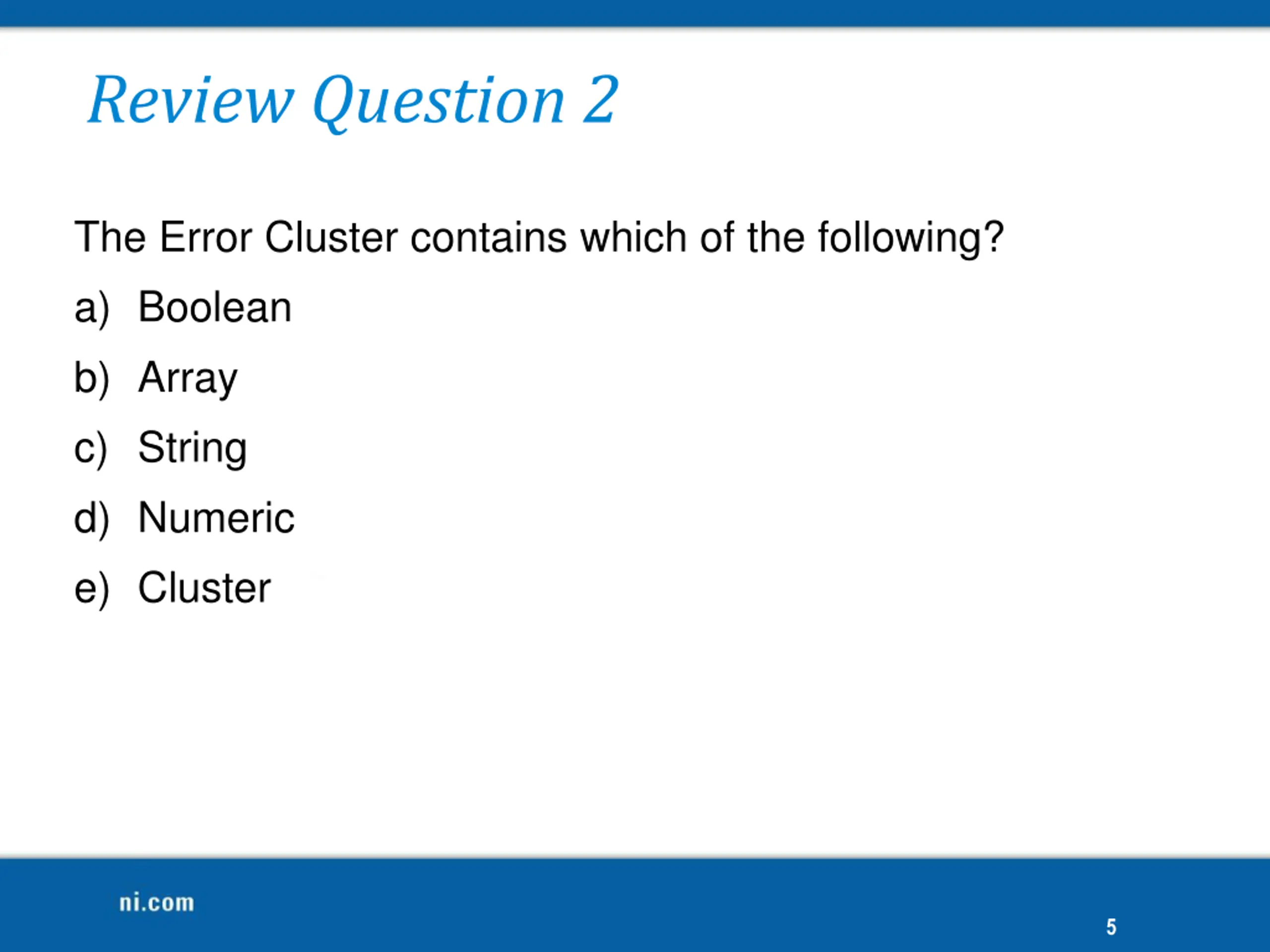 Review Question 2

The Error Cluster contains which of the following?

a) Boolean

b) Array

c) String

d) Numeric

e) Cluster

ni.com

5